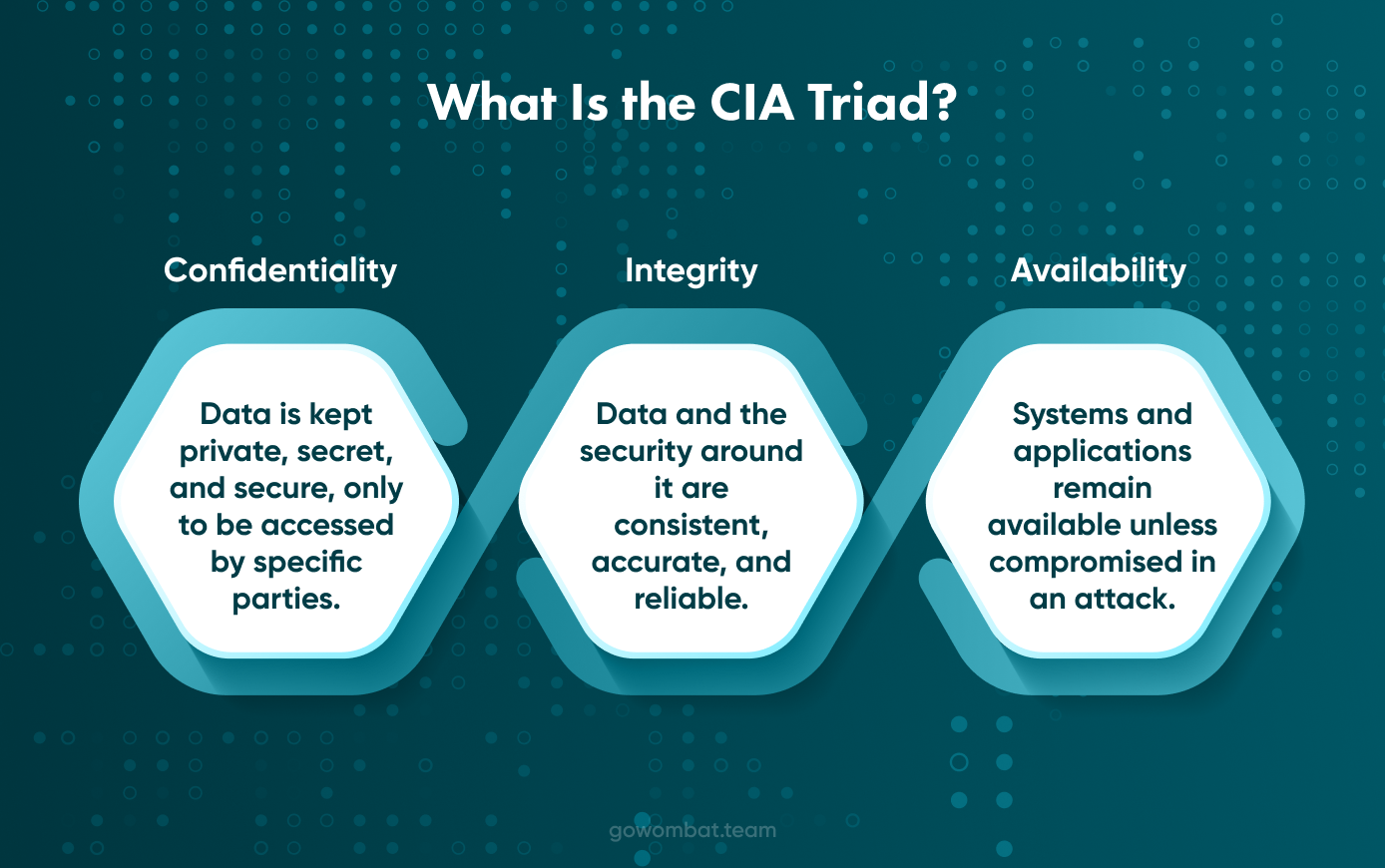 What Is the CIA Triad?

Confidentiality

Data is kept private, secret, and secure, only to be accessed by specific parties.

Integrity

Data and the security around it are consistent, accurate, and reliable.

Availability

Systems and applications remain available unless compromised in an attack.

gowombat.team